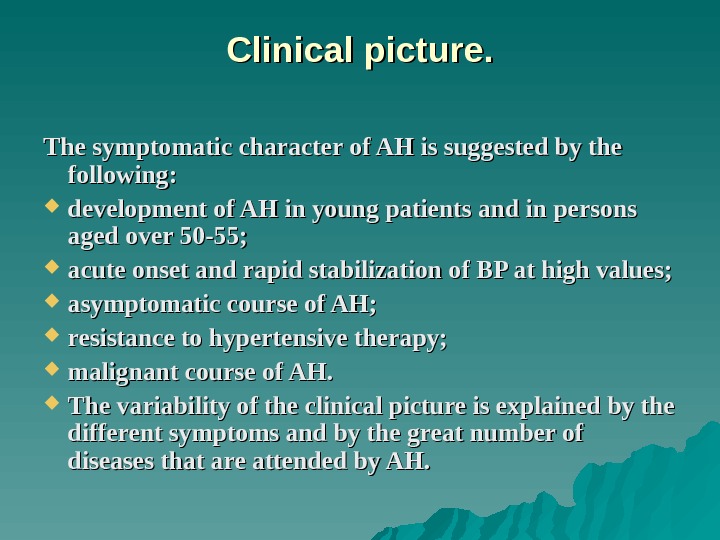 Clinical picture.

The symptomatic character of AH is suggested by the following:

- development of AH in young patients and in persons aged over 50-55;
- acute onset and rapid stabilization of BP at high values;
- asymptomatic course of AH;
- resistance to hypertensive therapy;
- malignant course of AH.
- The variability of the clinical picture is explained by the different symptoms and by the great number of diseases that are attended by AH.